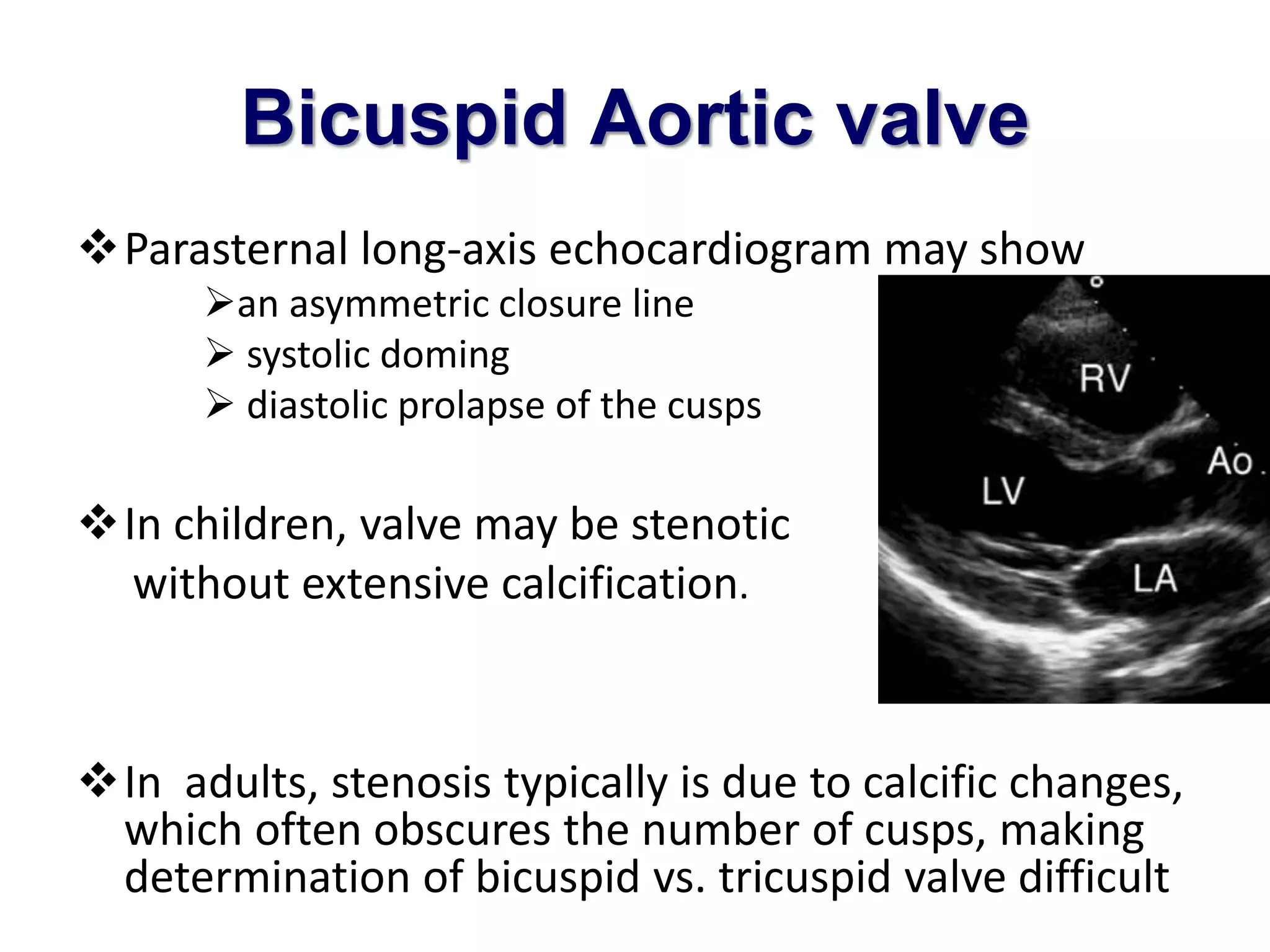 Bicuspid Aortic valve

❖ Parasternal long-axis echocardiogram may show

➢ an asymmetric closure line
➢ systolic doming
➢ diastolic prolapse of the cusps

RV

Ao

LV

LA

❖ In children, valve may be stenotic without extensive calcification.

❖ In adults, stenosis typically is due to calcific changes, which often obscures the number of cusps, making determination of bicuspid vs. tricuspid valve difficult